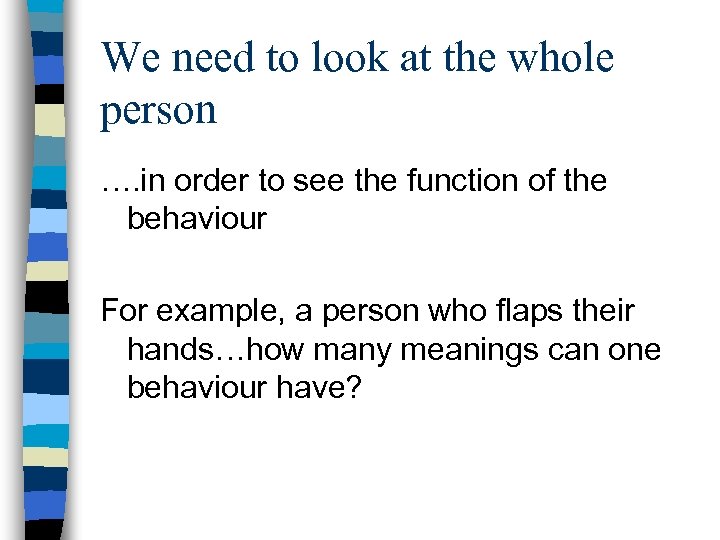 We need to look at the whole person

….in order to see the function of the behaviour

For example, a person who flaps their hands…how many meanings can one behaviour have?